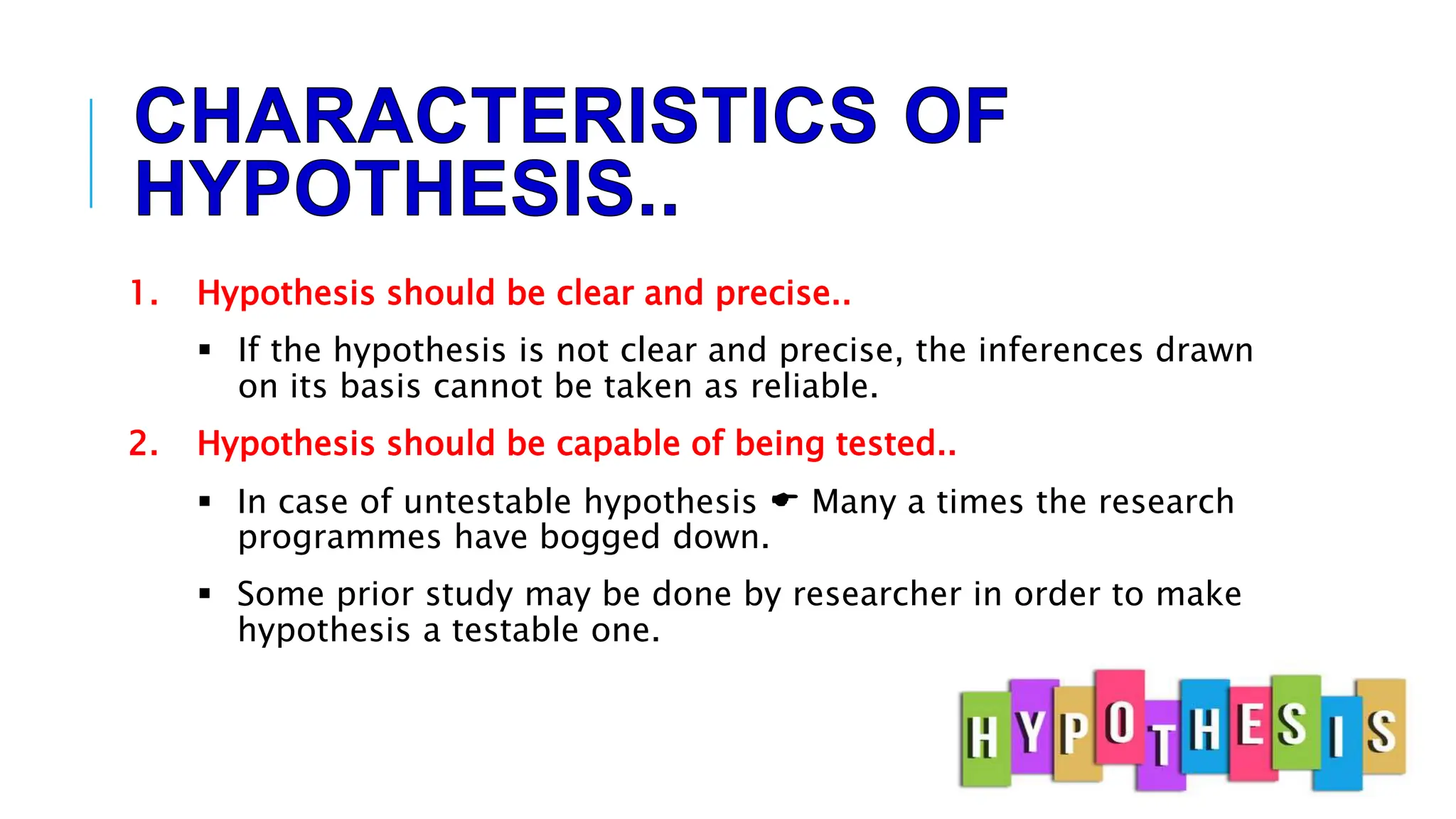 CHARACTERISTICS OF HYPOTHESIS..

1. Hypothesis should be clear and precise..

▪ If the hypothesis is not clear and precise, the inferences drawn on its basis cannot be taken as reliable.

2. Hypothesis should be capable of being tested..

▪ In case of untestable hypothesis ☛ Many a times the research programmes have bogged down.

▪ Some prior study may be done by researcher in order to make hypothesis a testable one.

HYPOTHESIS